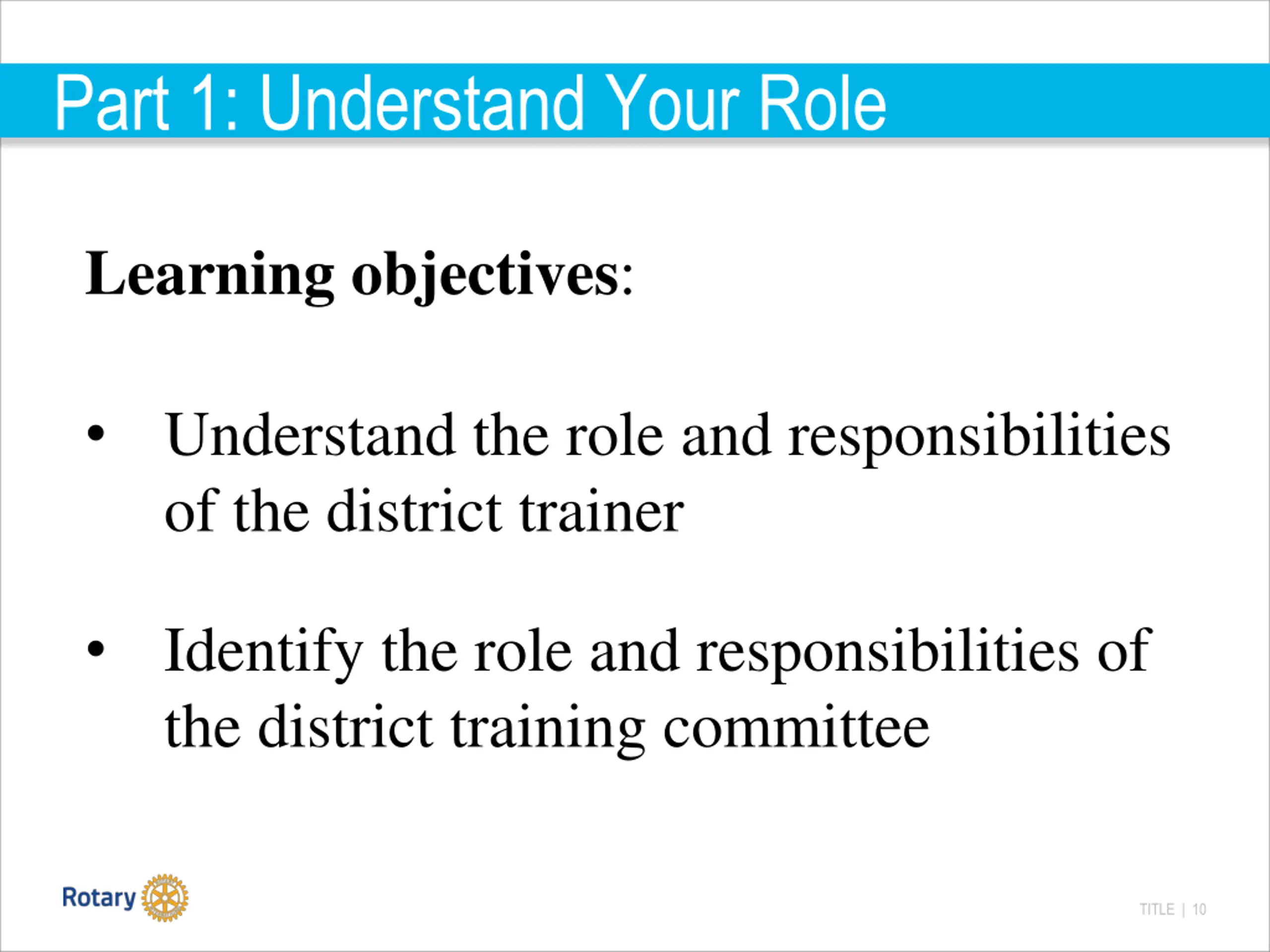 Part 1: Understand Your Role

Learning objectives:

• Understand the role and responsibilities of the district trainer

• Identify the role and responsibilities of the district training committee

Rotary

TITLE | 10